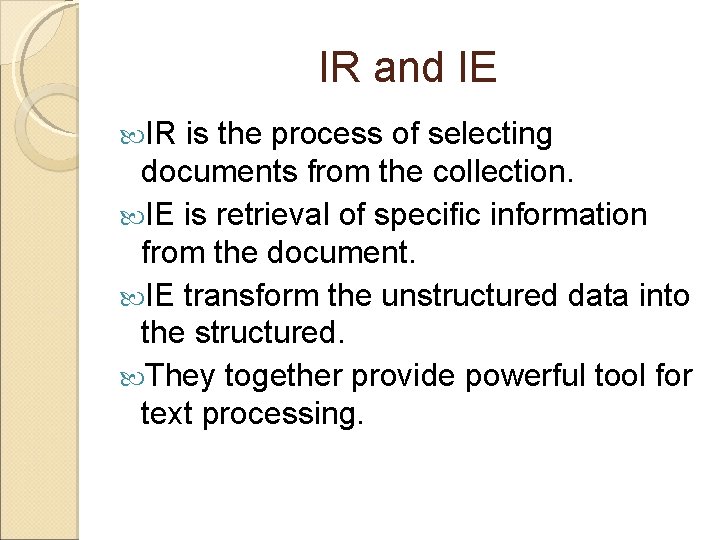 IR and IE

IR is the process of selecting documents from the collection.

IE is retrieval of specific information from the document.

IE transform the unstructured data into the structured.

They together provide powerful tool for text processing.